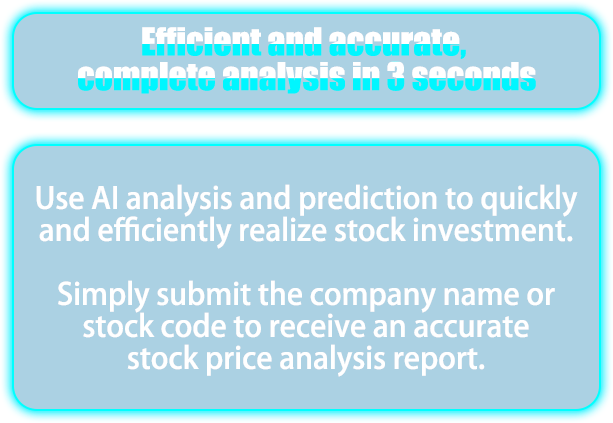 Efficient and accurate,
complete analysis in 3 seconds

Use AI analysis and prediction to quickly and efficiently realize stock investment.

Simply submit the company name or stock code to receive an accurate stock price analysis report.